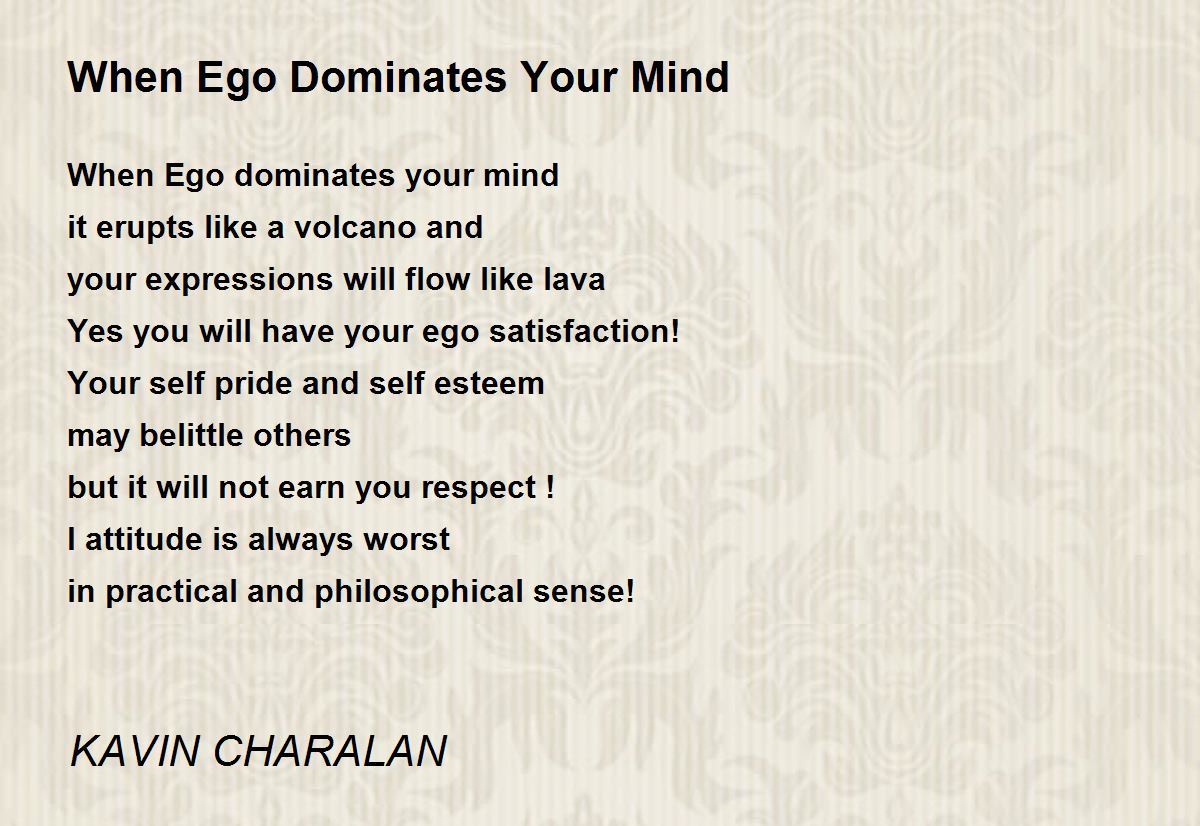 When Ego Dominates Your Mind

When Ego dominates your mind
it erupts like a volcano and
your expressions will flow like lava
Yes you will have your ego satisfaction!
Your self pride and self esteem
may belittle others
but it will not earn you respect !
I attitude is always worst
in practical and philosophical sense!

KAVIN CHARALAN